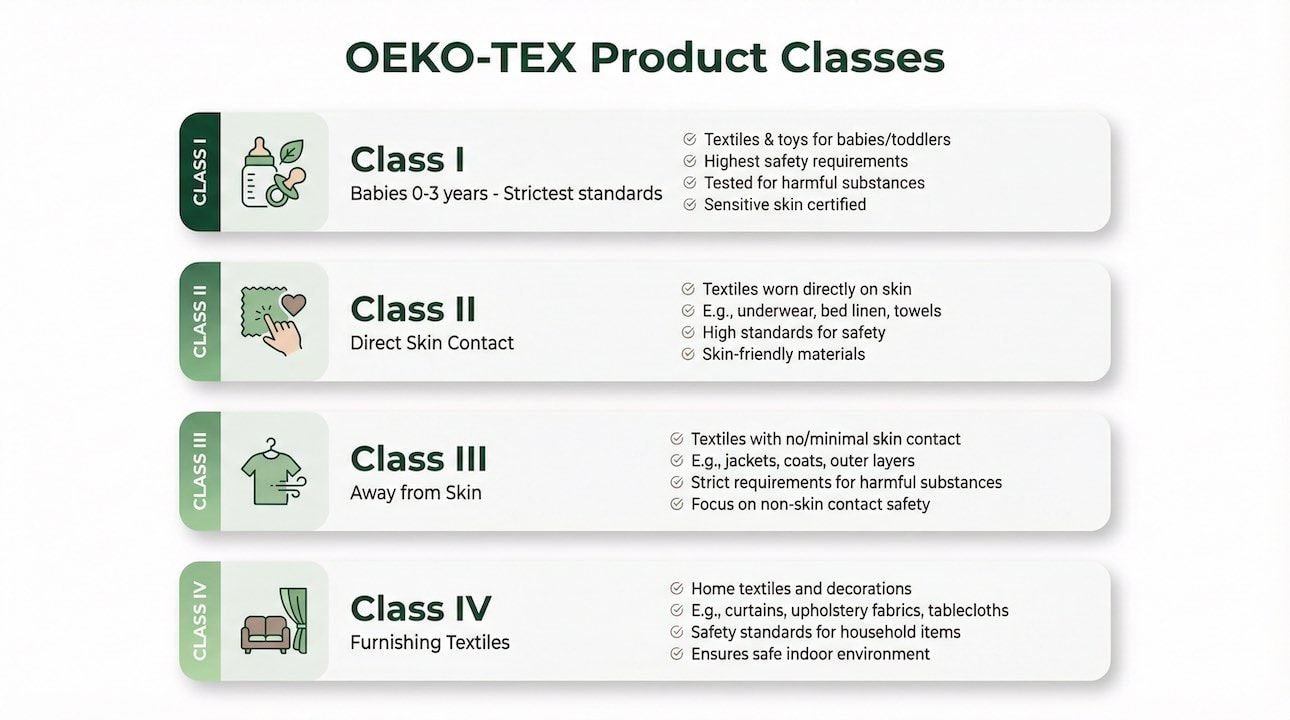 OEKO-TEX Product Classes

CLASS I

Class I
Babies 0-3 years - Strictest standards

Textiles & toys for babies/toddlers
Highest safety requirements
Tested for harmful substances
Sensitive skin certified

CLASS II

Class II
Direct Skin Contact

Textiles worn directly on skin
E.g., underwear, bed linen, towels
High standards for safety
Skin-friendly materials

CLASS III

Class III
Away from Skin

Textiles with no/minimal skin contact
E.g., jackets, coats, outer layers
Strict requirements for harmful substances
Focus on non-skin contact safety

CLASS IV

Class IV
Furnishing Textiles

Home textiles and decorations
E.g., curtains, upholstery fabrics, tablecloths
Safety standards for household items
Ensures safe indoor environment